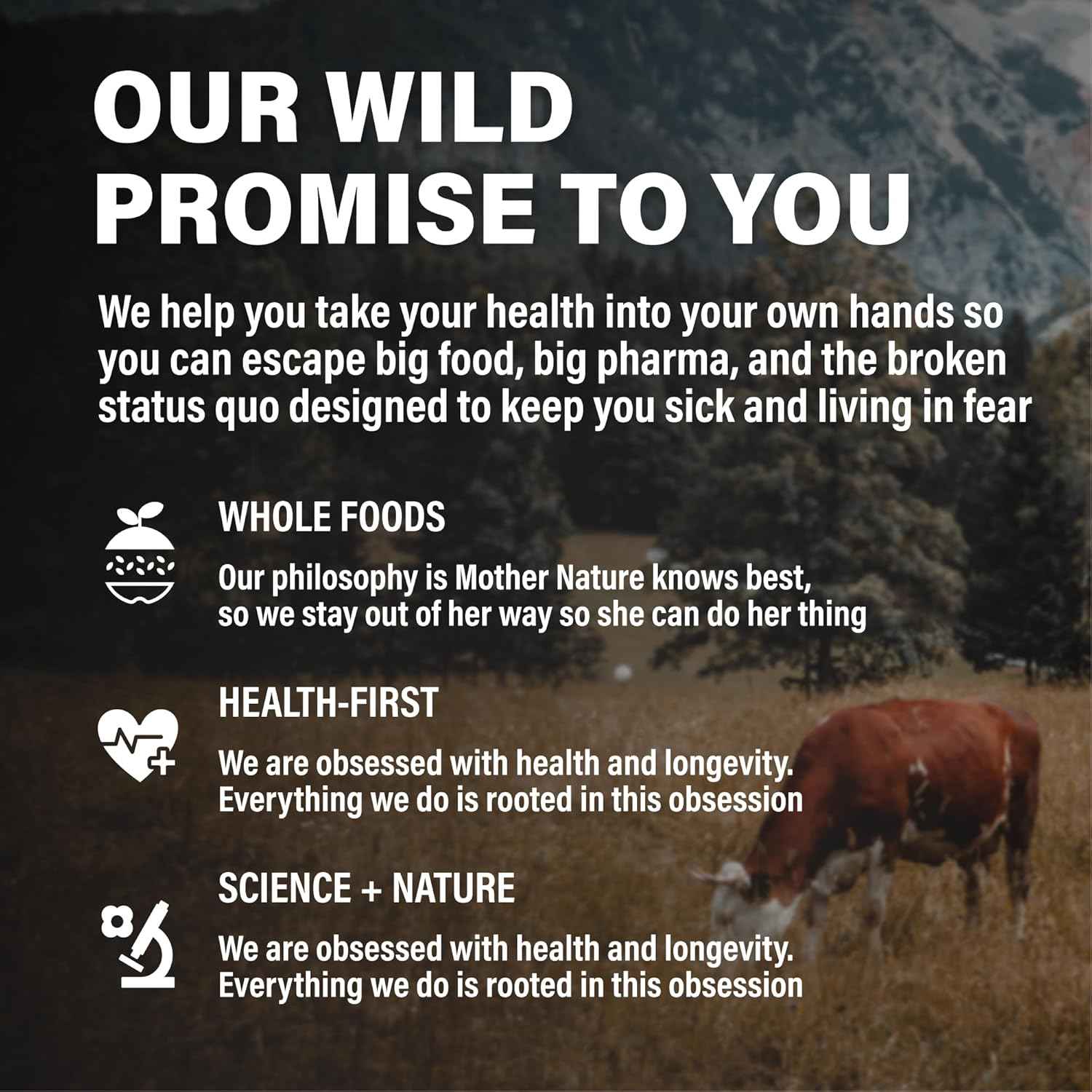 OUR WILD PROMISE TO YOU

We help you take your health into your own hands so you can escape big food, big pharma, and the broken status quo designed to keep you sick and living in fear

WHOLE FOODS

Our philosophy is Mother Nature knows best, so we stay out of her way so she can do her thing

HEALTH-FIRST

We are obsessed with health and longevity. Everything we do is rooted in this obsession

SCIENCE + NATURE

We are obsessed with health and longevity. Everything we do is rooted in this obsession